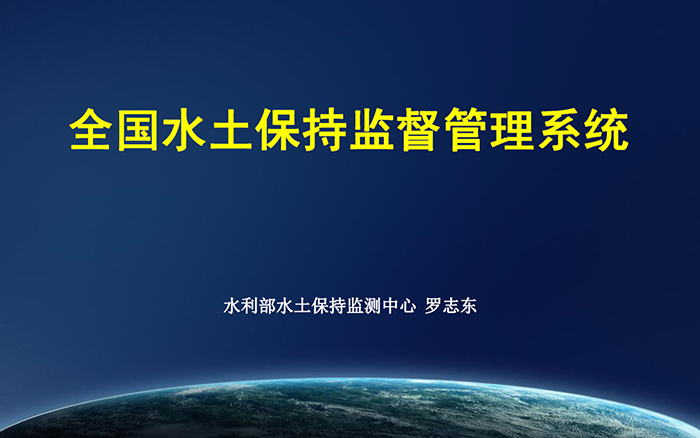 全国水土保持监督管理系统

水利部水土保持监测中心 罗志东